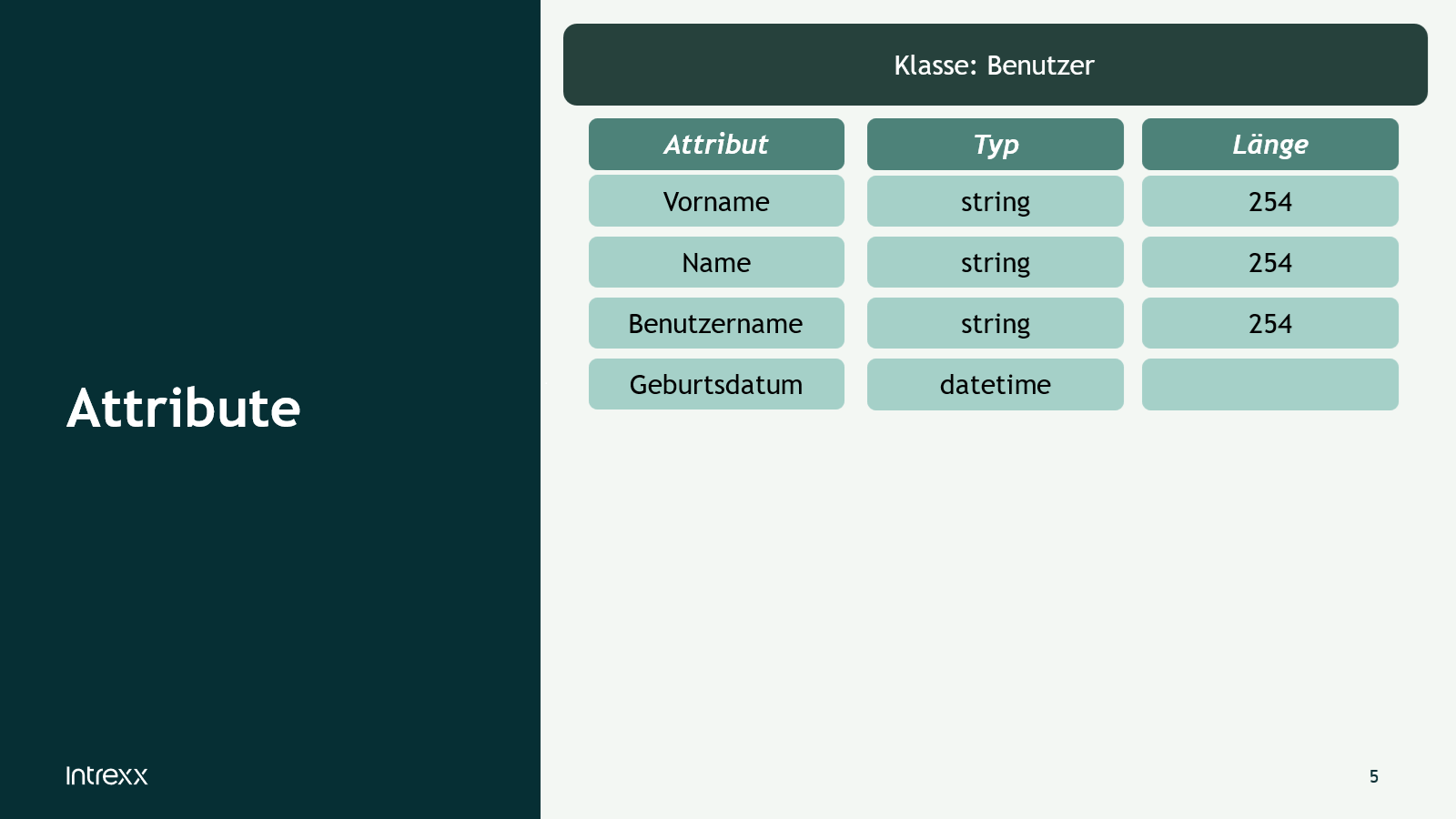 Attribute

Klasse: Benutzer

| Attribut | Typ | Länge |
|---|---|---|
| Vorname | string | 254 |
| Name | string | 254 |
| Benutzername | string | 254 |
| Geburtsdatum | datetime | |

Intrexx

5